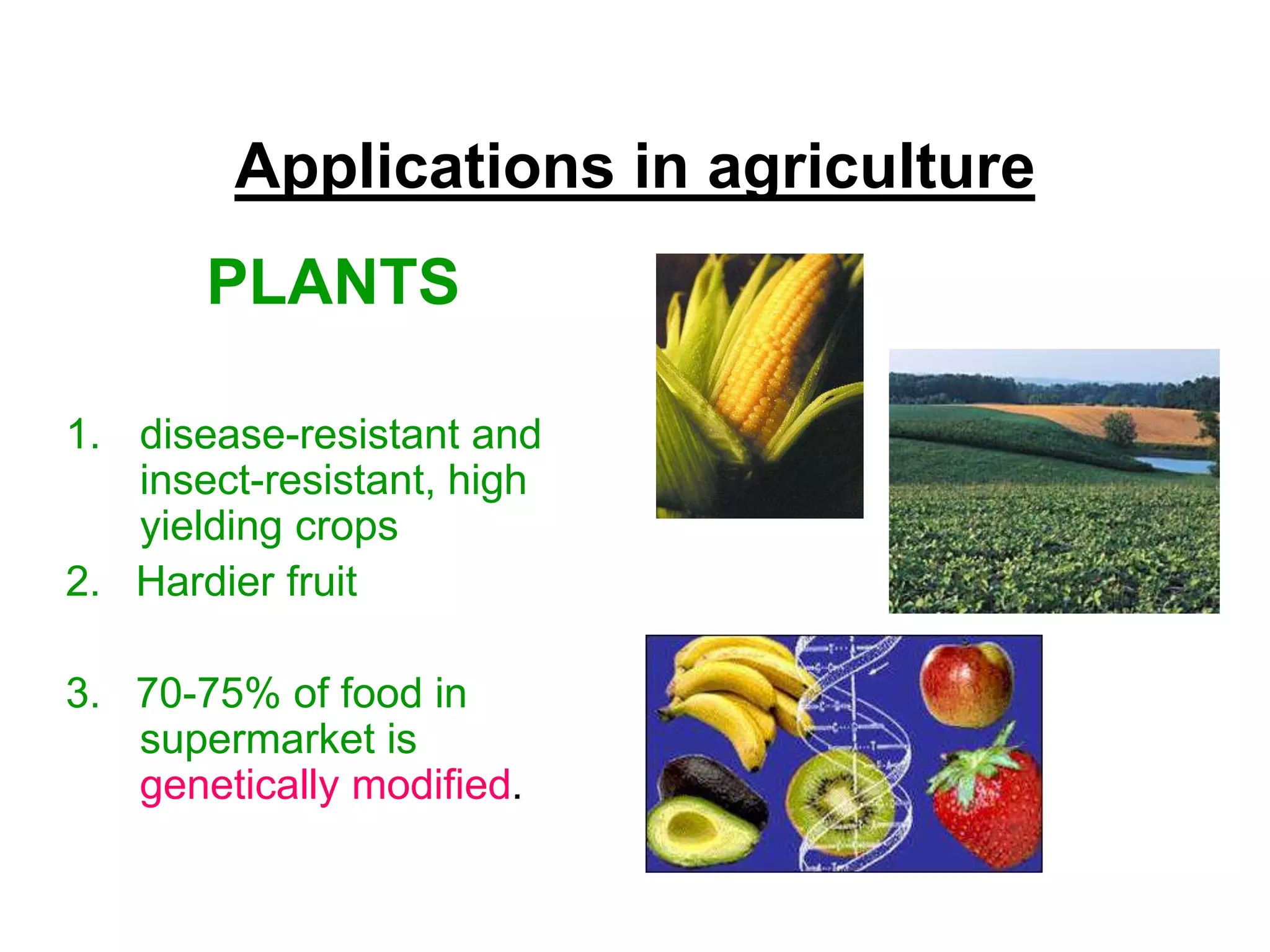 Applications in agriculture

PLANTS

1. disease-resistant and insect-resistant, high yielding crops
2. Hardier fruit

3. 70-75% of food in supermarket is genetically modified.